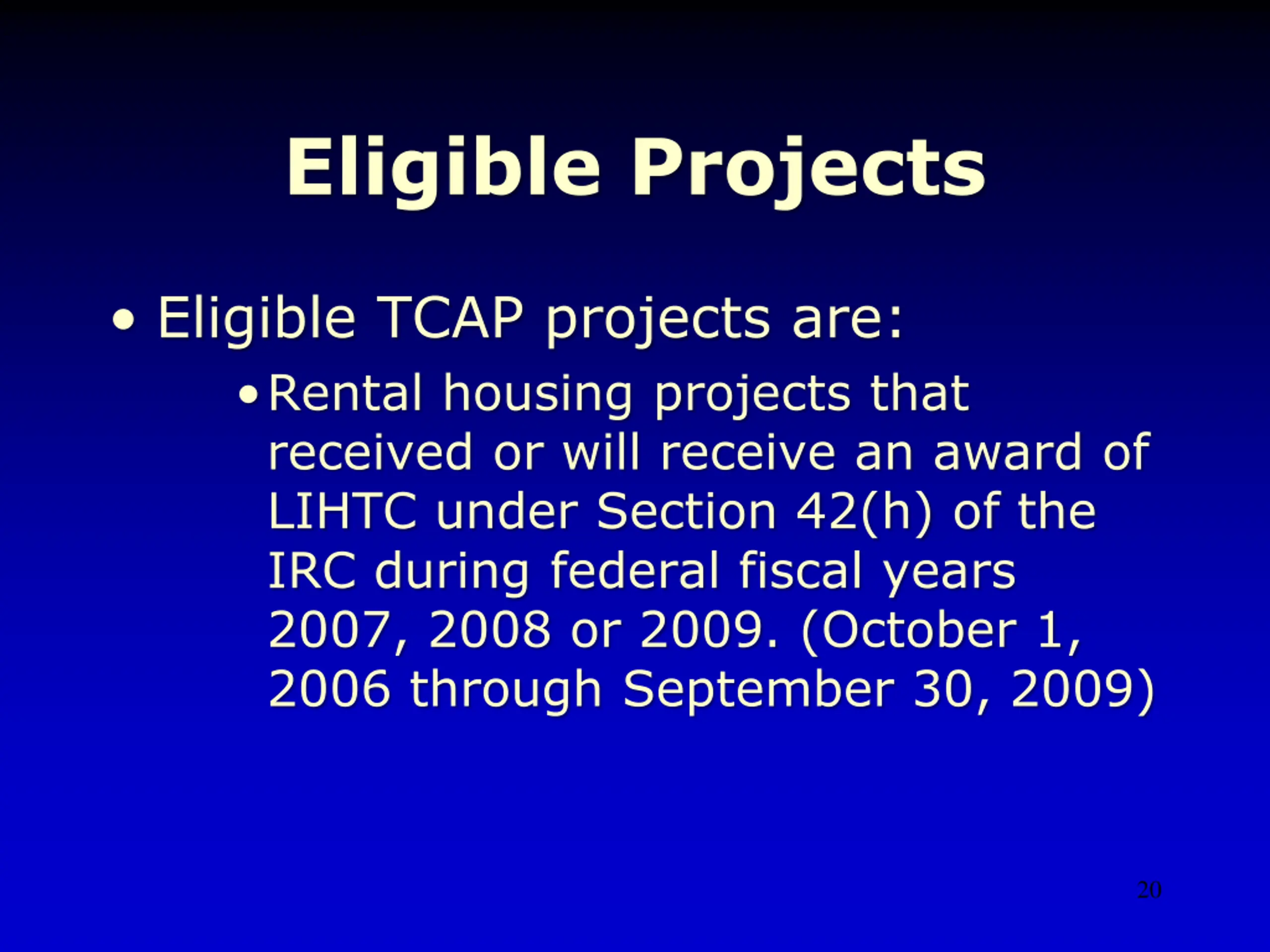 Eligible Projects

• Eligible TCAP projects are:

• Rental housing projects that received or will receive an award of LIHTC under Section 42(h) of the IRC during federal fiscal years 2007, 2008 or 2009. (October 1, 2006 through September 30, 2009)

20